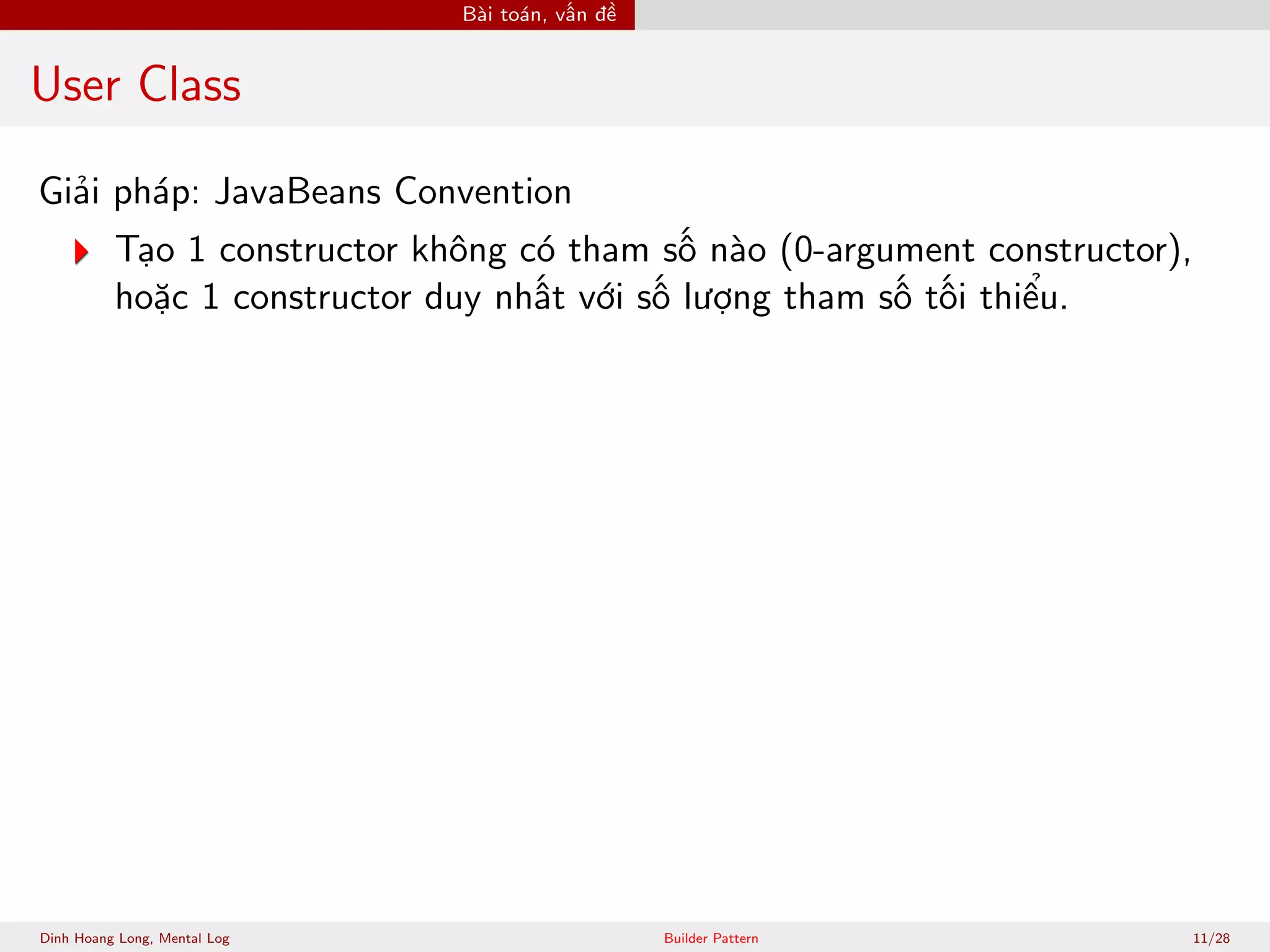 Bài toán, vấn đề

User Class

Giải pháp: JavaBeans Convention

Tạo 1 constructor không có tham số nào (0-argument constructor), hoặc 1 constructor duy nhất với số lượng tham số tối thiểu.

Dinh Hoang Long, Mental Log
Builder Pattern
11/28